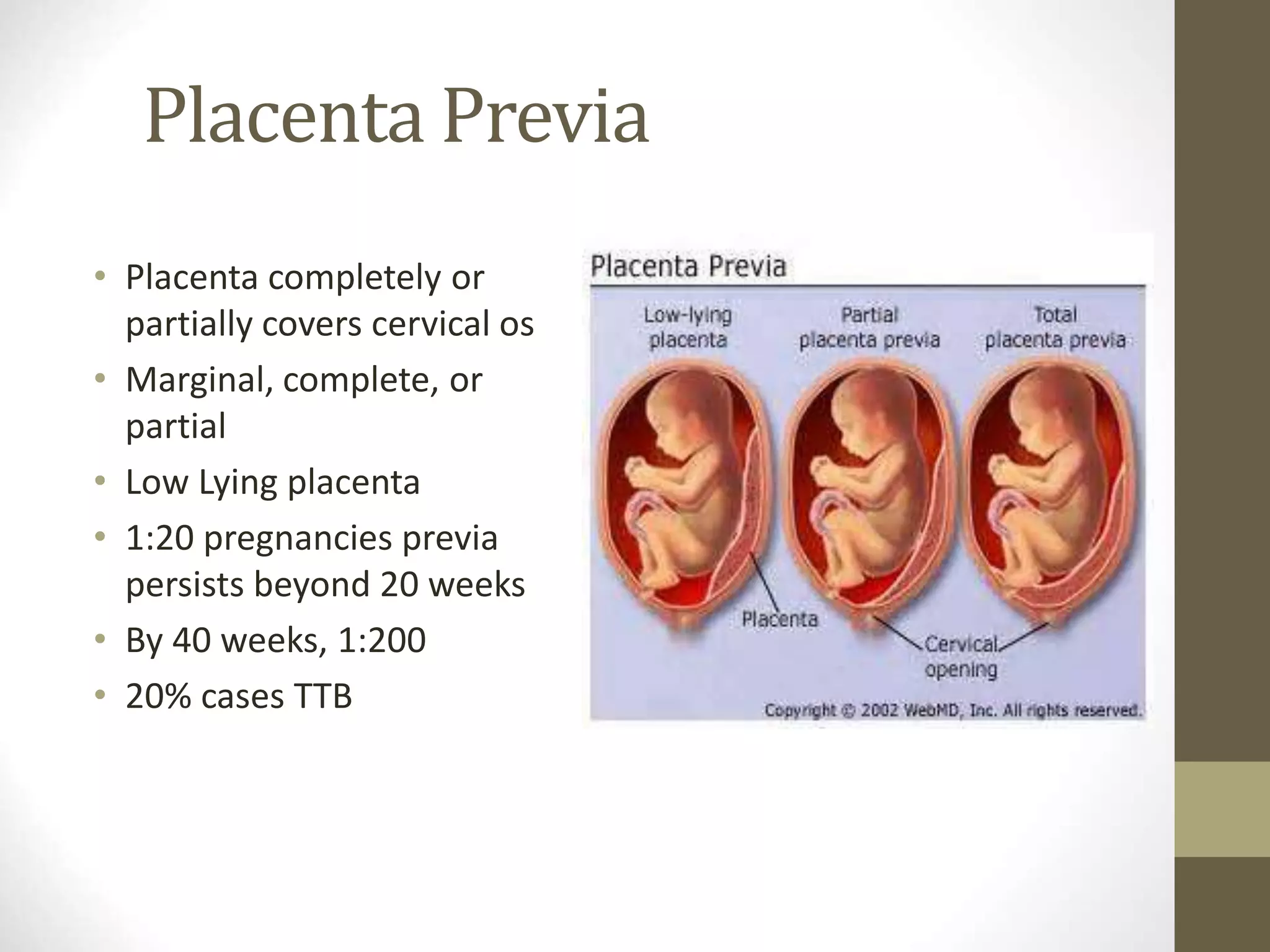 Placenta Previa

• Placenta completely or partially covers cervical os
• Marginal, complete, or partial
• Low Lying placenta
• 1:20 pregnancies previa persists beyond 20 weeks
• By 40 weeks, 1:200
• 20% cases TTB

Placenta Previa

Low-lying placenta

Partial placenta previa

Total placenta previa

Placenta

Cervical opening

Copyright © 2002 WebMD, Inc. All rights reserved.